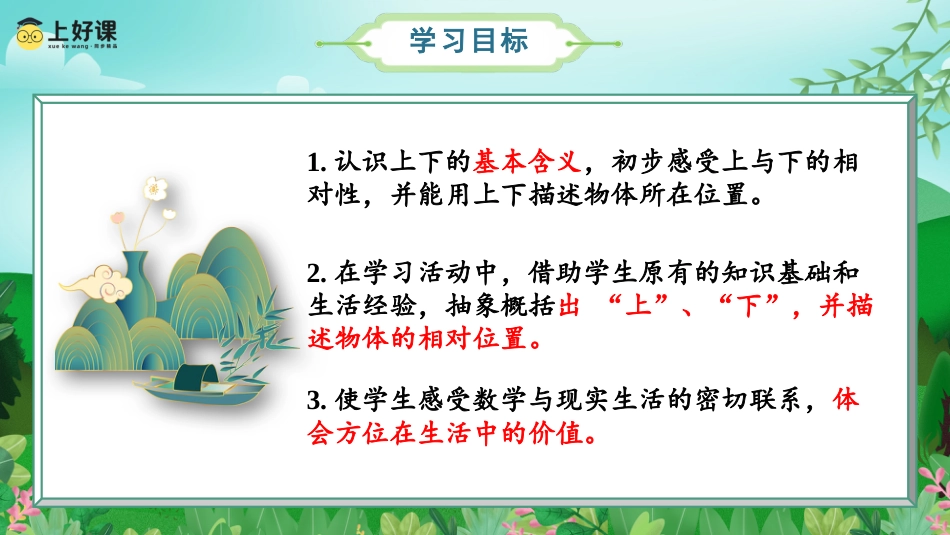 上好课
xue ke wang · 同步精品

学习目标

1. 认识上下的基本含义，初步感受上与下的相对性，并能用上下描述物体所在位置。

2. 在学习活动中，借助学生原有的知识基础和生活经验，抽象概括出“上”、“下”，并描述物体的相对位置。

3. 使学生感受数学与现实生活的密切联系，体会方位在生活中的价值。